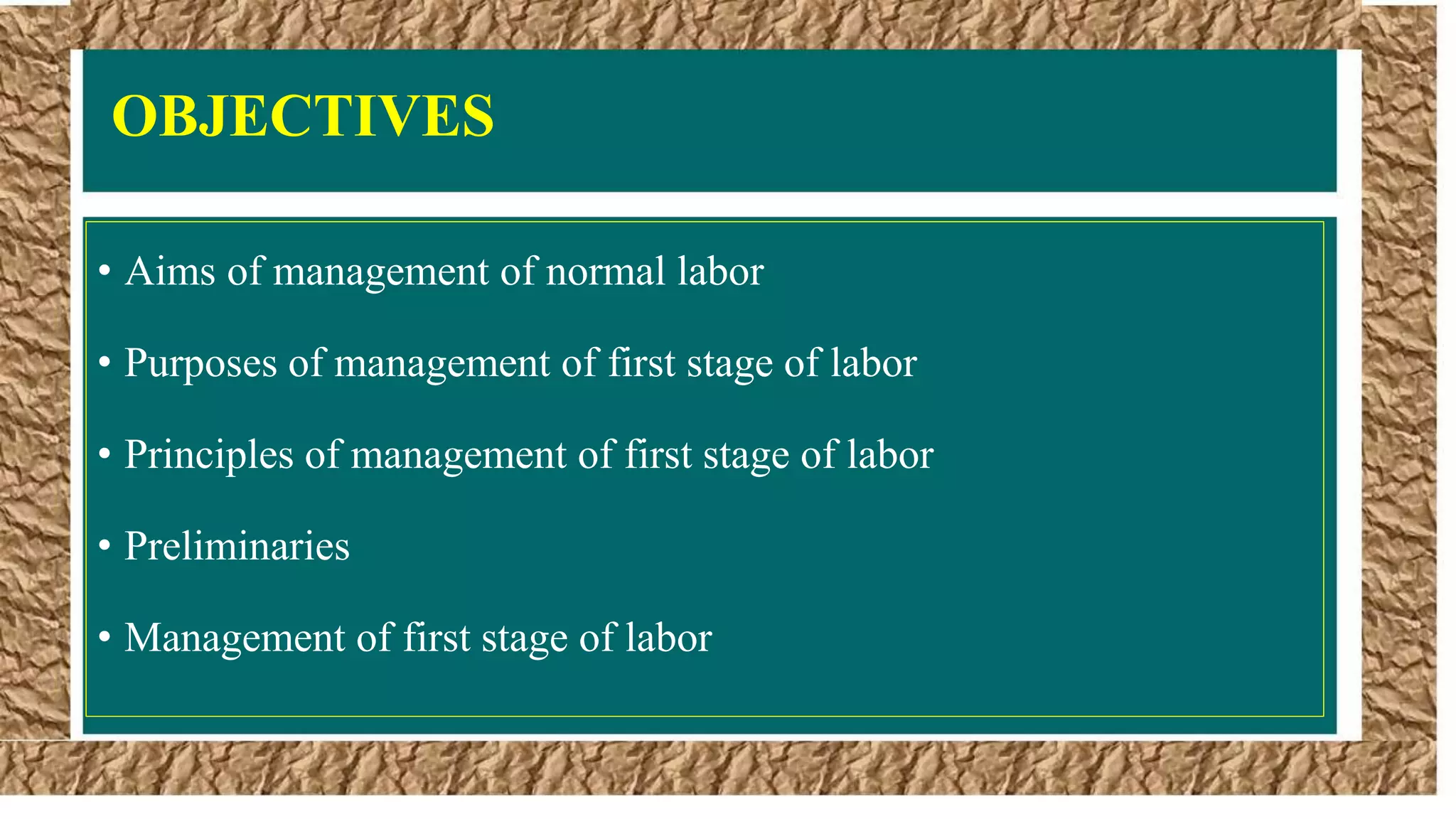 OBJECTIVES

• Aims of management of normal labor

• Purposes of management of first stage of labor

• Principles of management of first stage of labor

• Preliminaries

• Management of first stage of labor